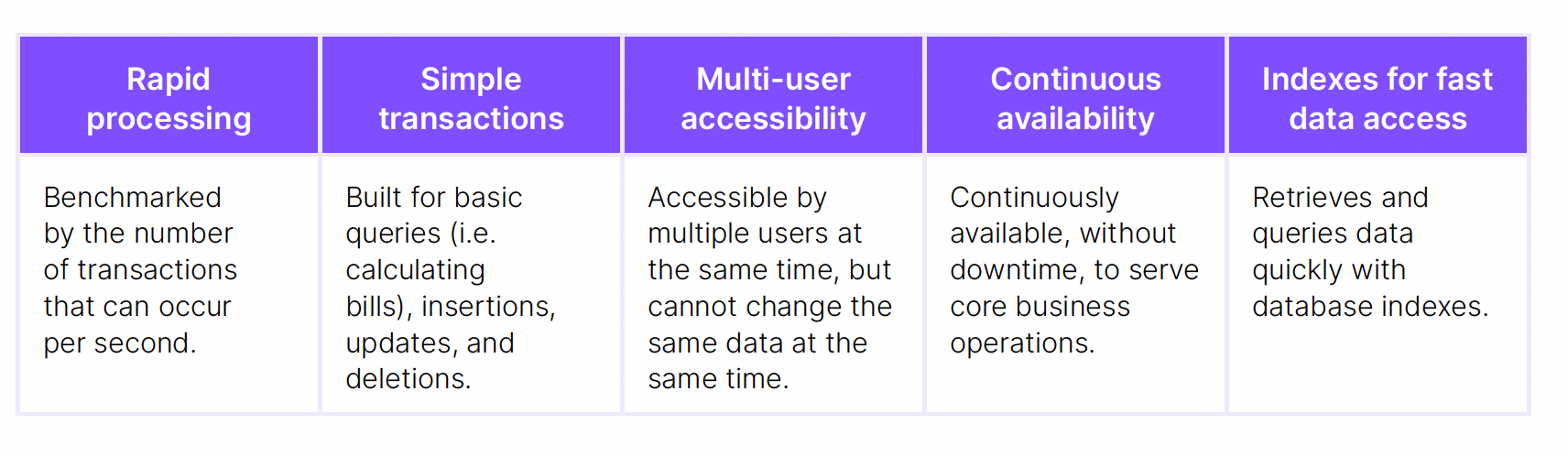 | Rapid processing | Simple transactions | Multi-user accessibility | Continuous availability | Indexes for fast data access |
|---|---|---|---|---|
| Benchmarked by the number of transactions that can occur per second. | Built for basic queries (i.e. calculating bills), insertions, updates, and deletions. | Accessible by multiple users at the same time, but cannot change the same data at the same time. | Continuously available, without downtime, to serve core business operations. | Retrieves and queries data quickly with database indexes. |